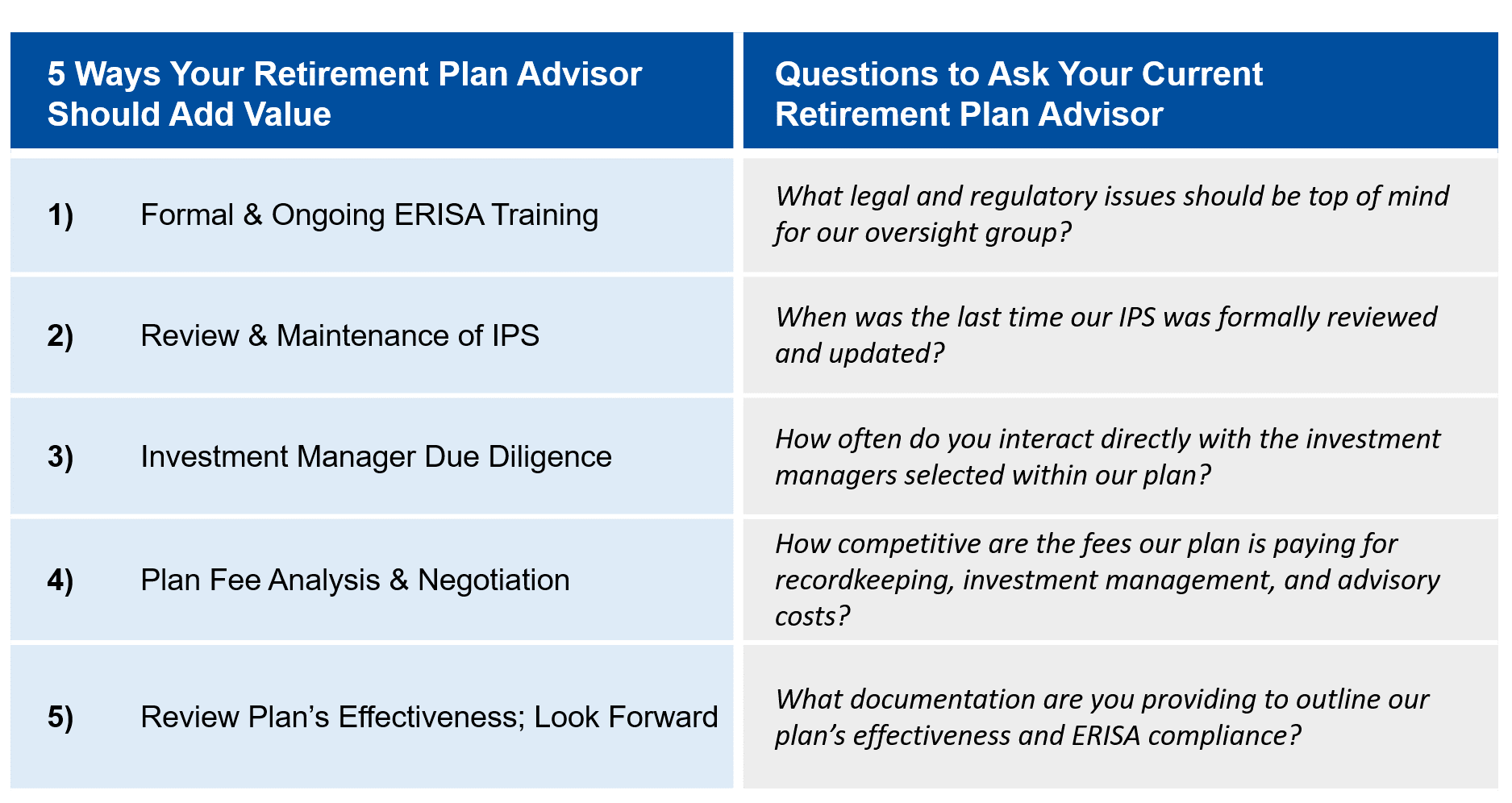 | 5 Ways Your Retirement Plan Advisor Should Add Value | Questions to Ask Your Current Retirement Plan Advisor |
|---|---|
| 1) Formal & Ongoing ERISA Training | What legal and regulatory issues should be top of mind for our oversight group? |
| 2) Review & Maintenance of IPS | When was the last time our IPS was formally reviewed and updated? |
| 3) Investment Manager Due Diligence | How often do you interact directly with the investment managers selected within our plan? |
| 4) Plan Fee Analysis & Negotiation | How competitive are the fees our plan is paying for recordkeeping, investment management, and advisory costs? |
| 5) Review Plan's Effectiveness; Look Forward | What documentation are you providing to outline our plan's effectiveness and ERISA compliance? |